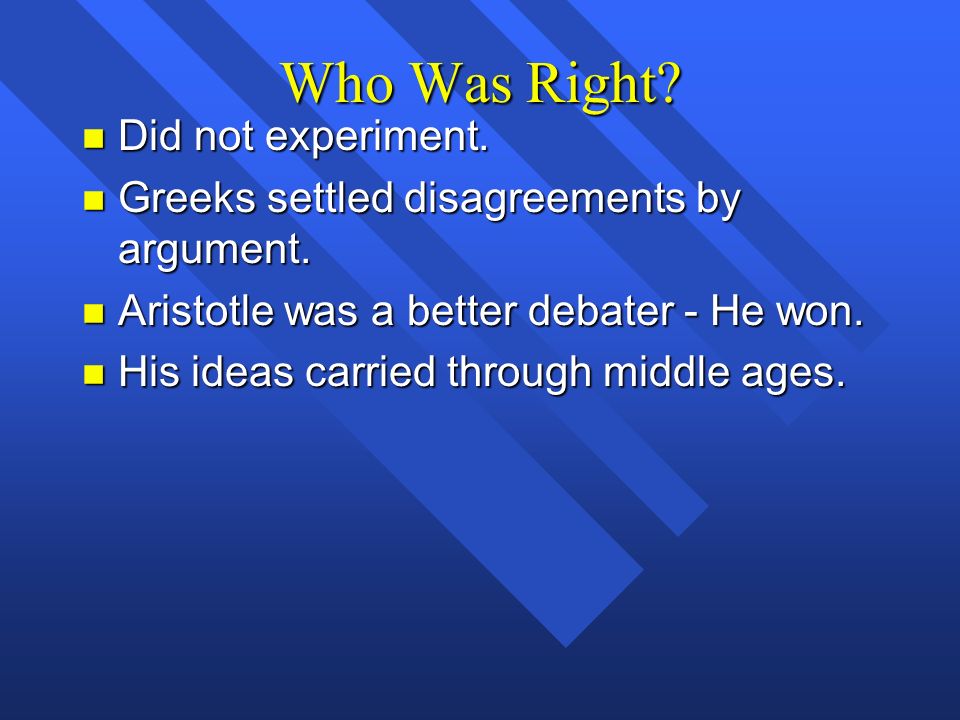 Who Was Right?

- Did not experiment.
- Greeks settled disagreements by argument.
- Aristotle was a better debater - He won.
- His ideas carried through middle ages.